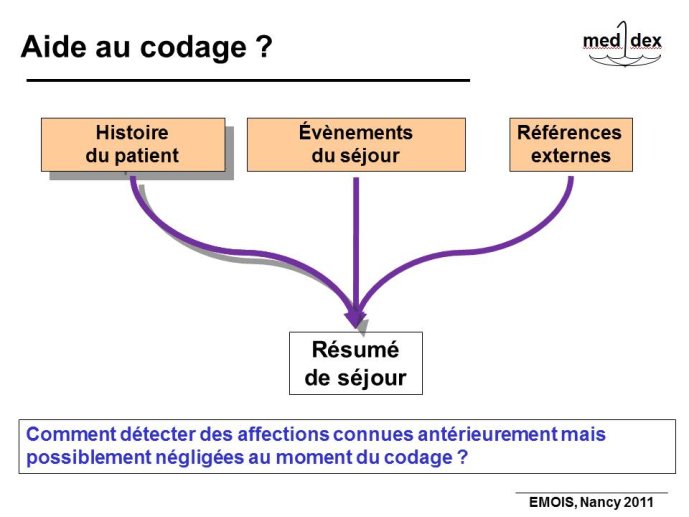 Aide au codage ?

med dex

Histoire du patient

Évènements du séjour

Références externes

Résumé de séjour

Comment détecter des affections connues antérieurement mais possiblement négligées au moment du codage ?

EMOIS, Nancy 2011